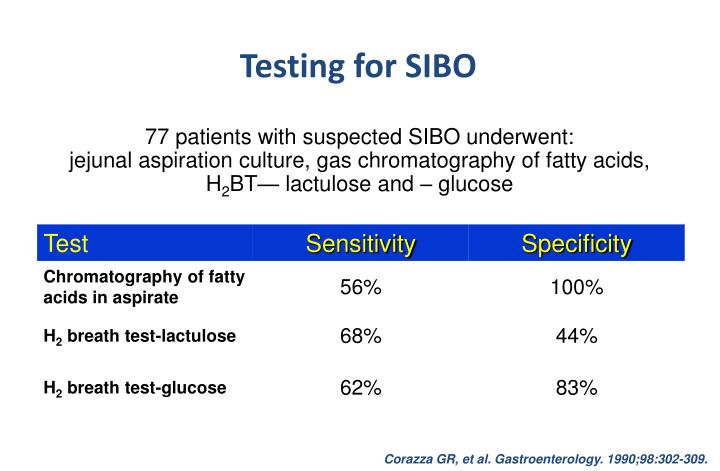 Testing for SIBO

77 patients with suspected SIBO underwent:
jejunal aspiration culture, gas chromatography of fatty acids, $H_2$BT— lactulose and – glucose

| Test | Sensitivity | Specificity |
|---|---|---|
| Chromatography of fatty acids in aspirate | 56% | 100% |
| $H_2$ breath test-lactulose | 68% | 44% |
| $H_2$ breath test-glucose | 62% | 83% |

Corazza GR, et al. Gastroenterology. 1990;98:302-309.